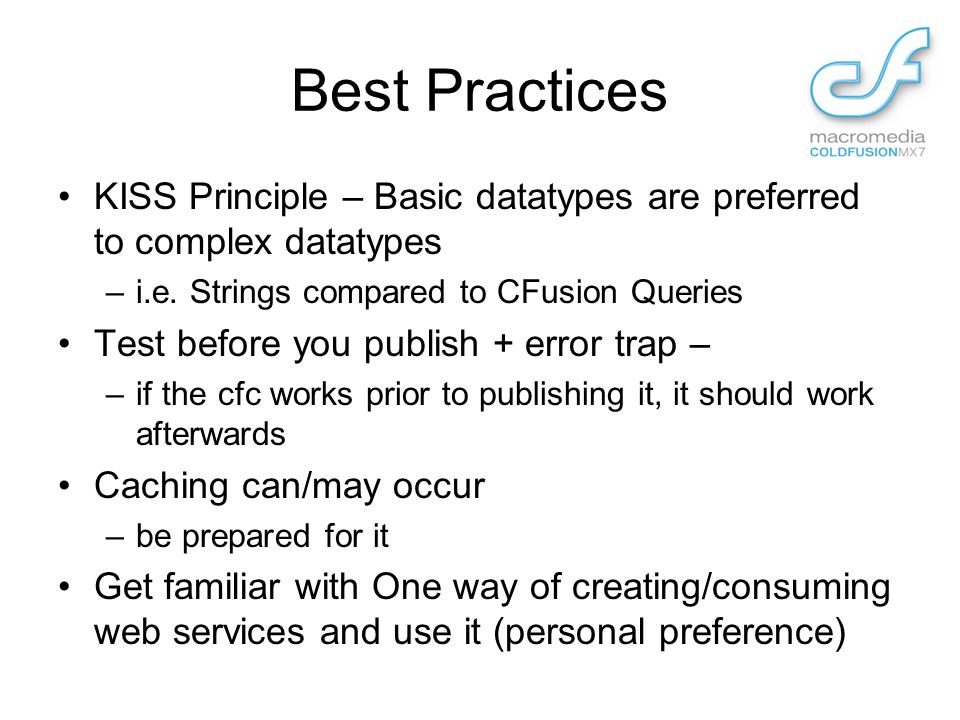 Best Practices

cf
macromedia
COLDFUSIONMX7

• KISS Principle – Basic datatypes are preferred to complex datatypes
– i.e. Strings compared to CFusion Queries
• Test before you publish + error trap –
– if the cfc works prior to publishing it, it should work afterwards
• Caching can/may occur
– be prepared for it
• Get familiar with One way of creating/consuming web services and use it (personal preference)